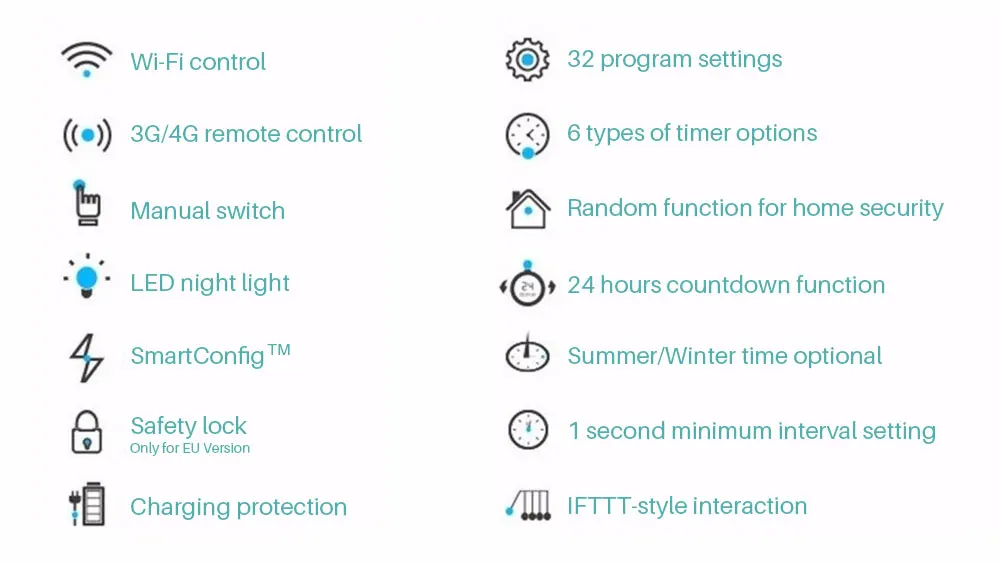 Wi-Fi control

3G/4G remote control

Manual switch

LED night light

SmartConfig™

Safety lock
Only for EU Version

Charging protection

32 program settings

6 types of timer options

Random function for home security

24 hours countdown function

Summer/Winter time optional

1 second minimum interval setting

IFTTT-style interaction